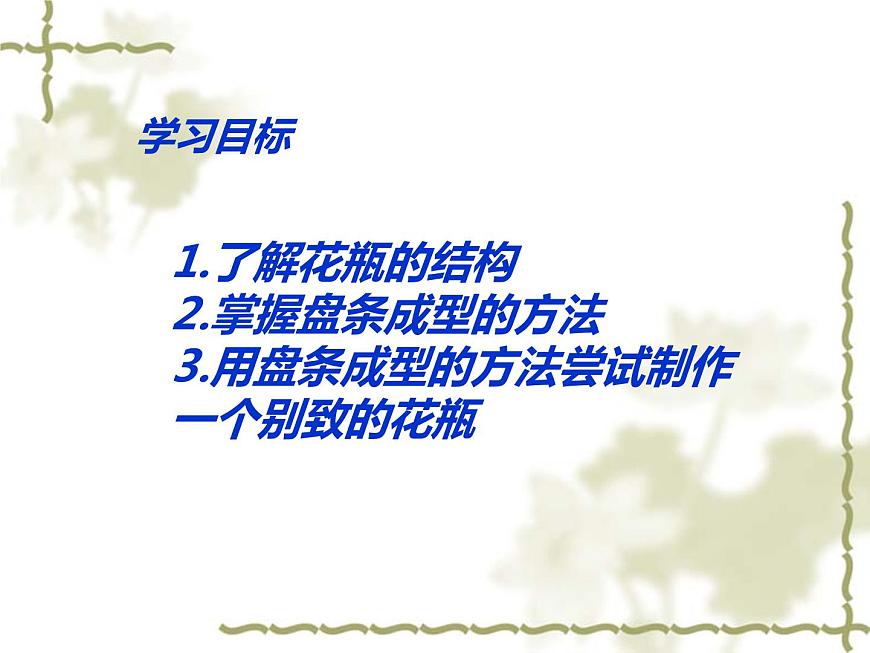 学习目标

1.了解花瓶的结构
2.掌握盘条成型的方法
3.用盘条成型的方法尝试制作一个别致的花瓶